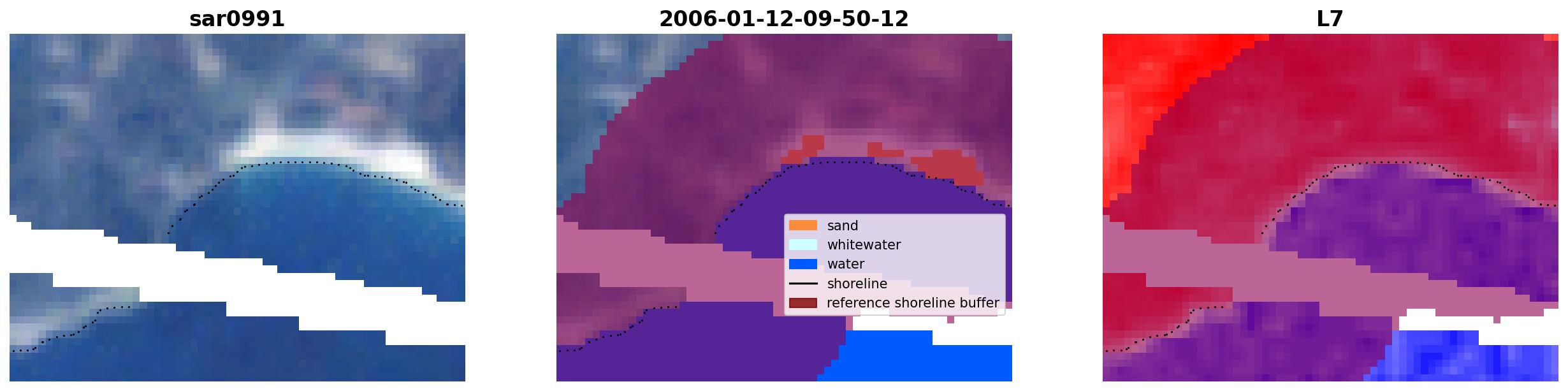 sar0991

2006-01-12-09-50-12

sand
whitewater
water
shoreline
reference shoreline buffer

L7